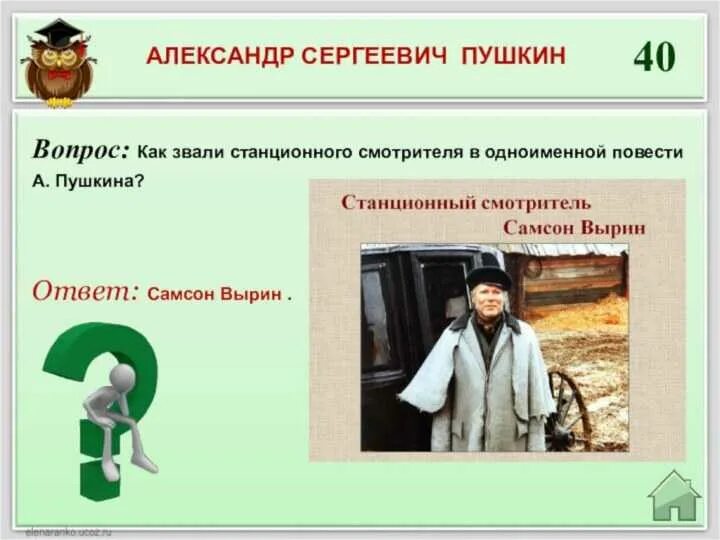 АЛЕКСАНДР СЕРГЕЕВИЧ ПУШКИН

40

Вопрос: Как звали станционного смотрителя в одноименной повести А. Пушкина?

Станционный смотритель
Самсон Вырин

Ответ: Самсон Вырин .

elenaranko.ucoz.ru